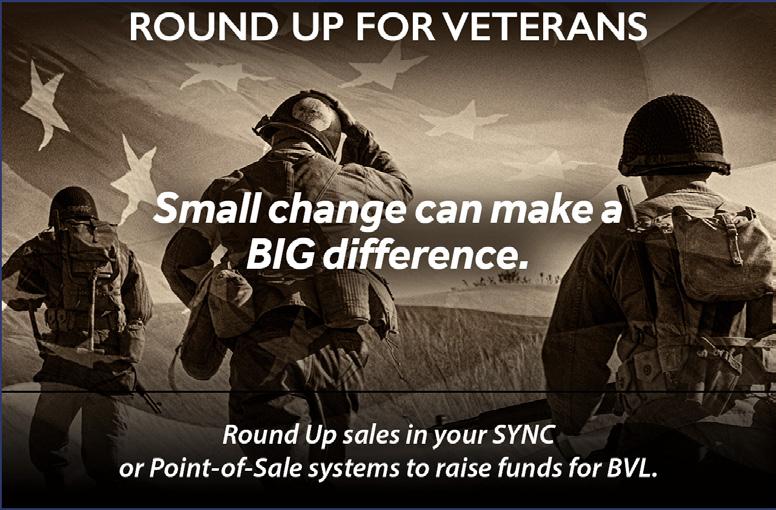 ROUND UP FOR VETERANS

Small change can make a BIG difference.

Round Up sales in your SYNC or Point-of-Sale systems to raise funds for BVL.